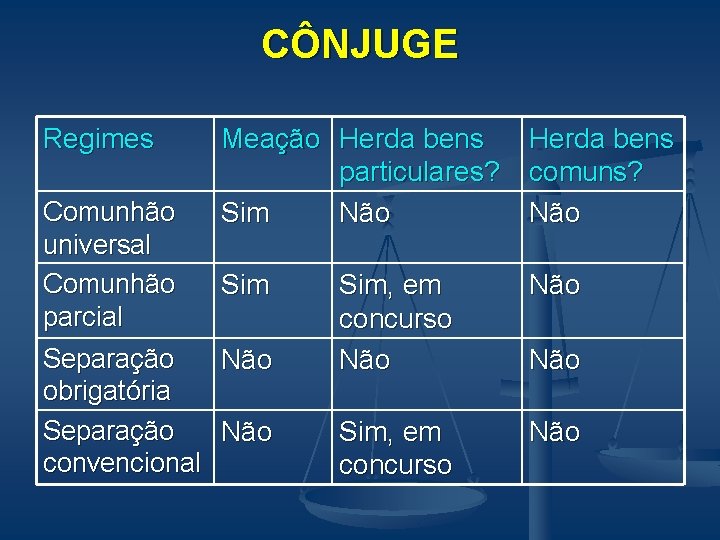 CÔNJUGE

| Regimes | Meação | Herda bens particulares? | Herda bens comuns? |
|---|---|---|---|
| Comunhão universal | Sim | Não | Não |
| Comunhão parcial | Sim | Sim, em concurso | Não |
| Separação obrigatória | Não | Não | Não |
| Separação convencional | Não | Sim, em concurso | Não |